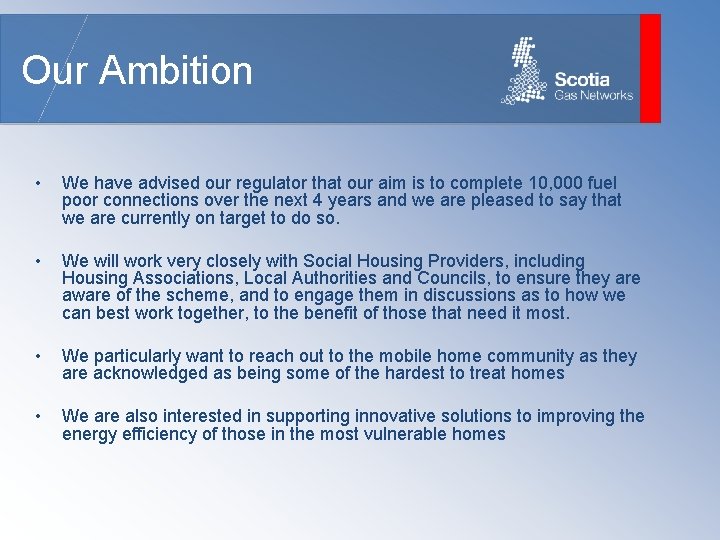 Our Ambition

Scotia
Gas Networks

• We have advised our regulator that our aim is to complete 10,000 fuel poor connections over the next 4 years and we are pleased to say that we are currently on target to do so.

• We will work very closely with Social Housing Providers, including Housing Associations, Local Authorities and Councils, to ensure they are aware of the scheme, and to engage them in discussions as to how we can best work together, to the benefit of those that need it most.

• We particularly want to reach out to the mobile home community as they are acknowledged as being some of the hardest to treat homes

• We are also interested in supporting innovative solutions to improving the energy efficiency of those in the most vulnerable homes